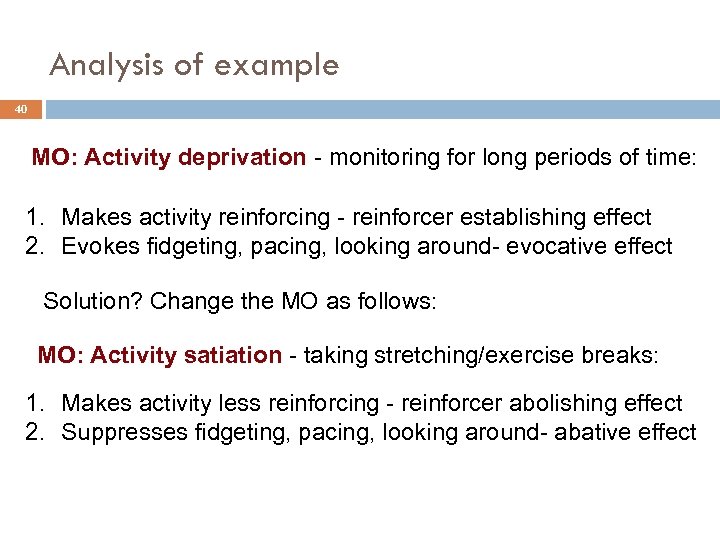 Analysis of example

40

MO: Activity deprivation - monitoring for long periods of time:

1. Makes activity reinforcing - reinforcer establishing effect
2. Evokes fidgeting, pacing, looking around- evocative effect

Solution? Change the MO as follows:

MO: Activity satiation - taking stretching/exercise breaks:

1. Makes activity less reinforcing - reinforcer abolishing effect
2. Suppresses fidgeting, pacing, looking around- abative effect